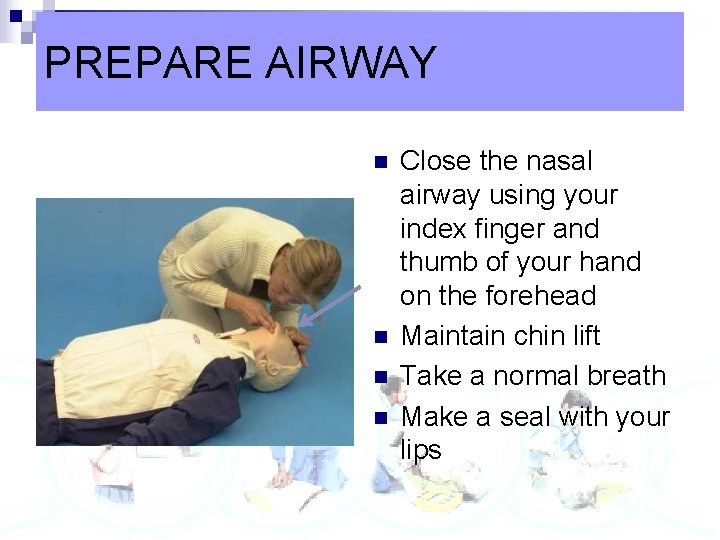 PREPARE AIRWAY

- Close the nasal airway using your index finger and thumb of your hand on the forehead
- Maintain chin lift
- Take a normal breath
- Make a seal with your lips